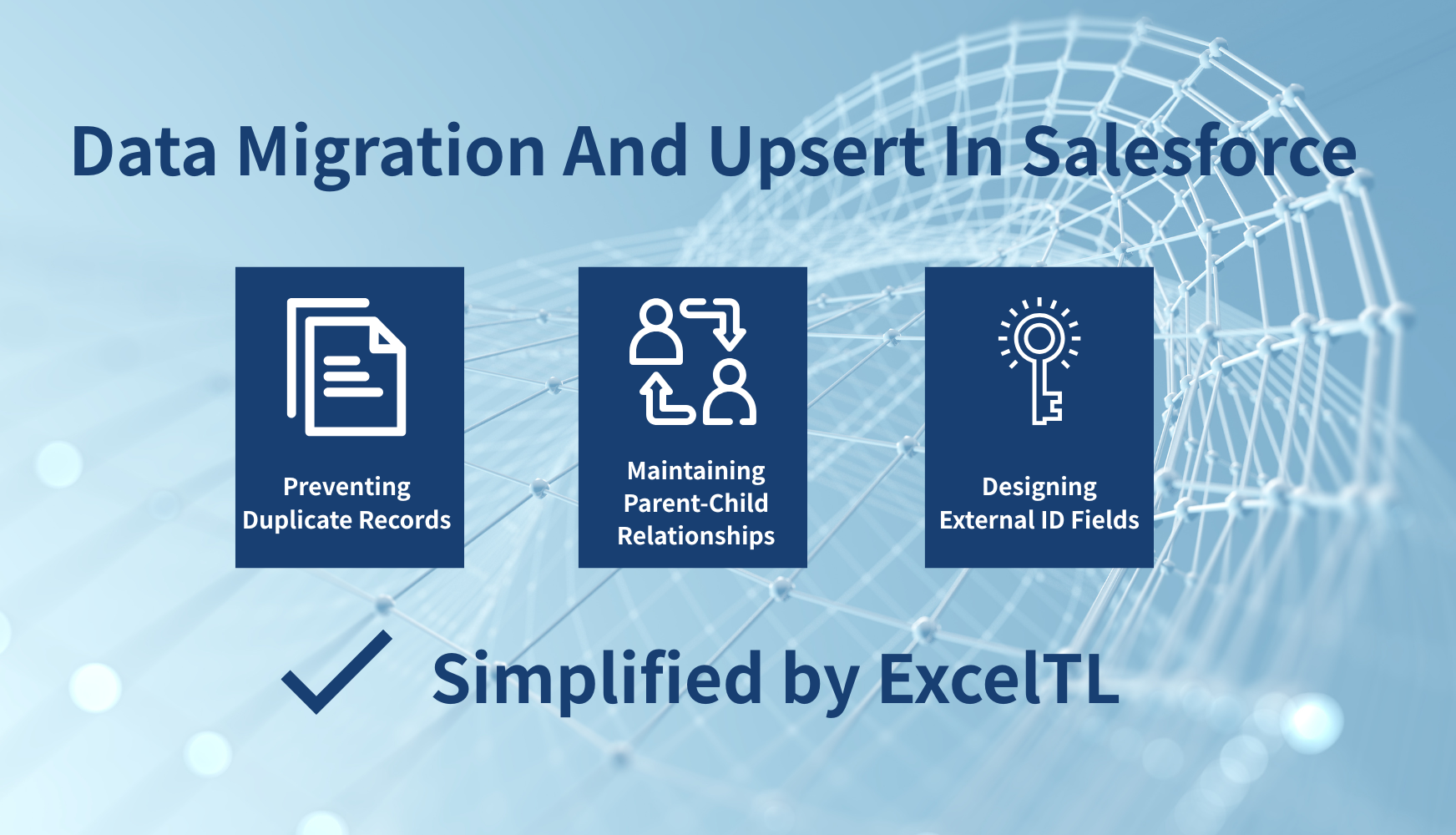 Data Migration And Upsert In Salesforce

Preventing Duplicate Records

Maintaining Parent-Child Relationships

Designing External ID Fields

Simplified by ExcelTL